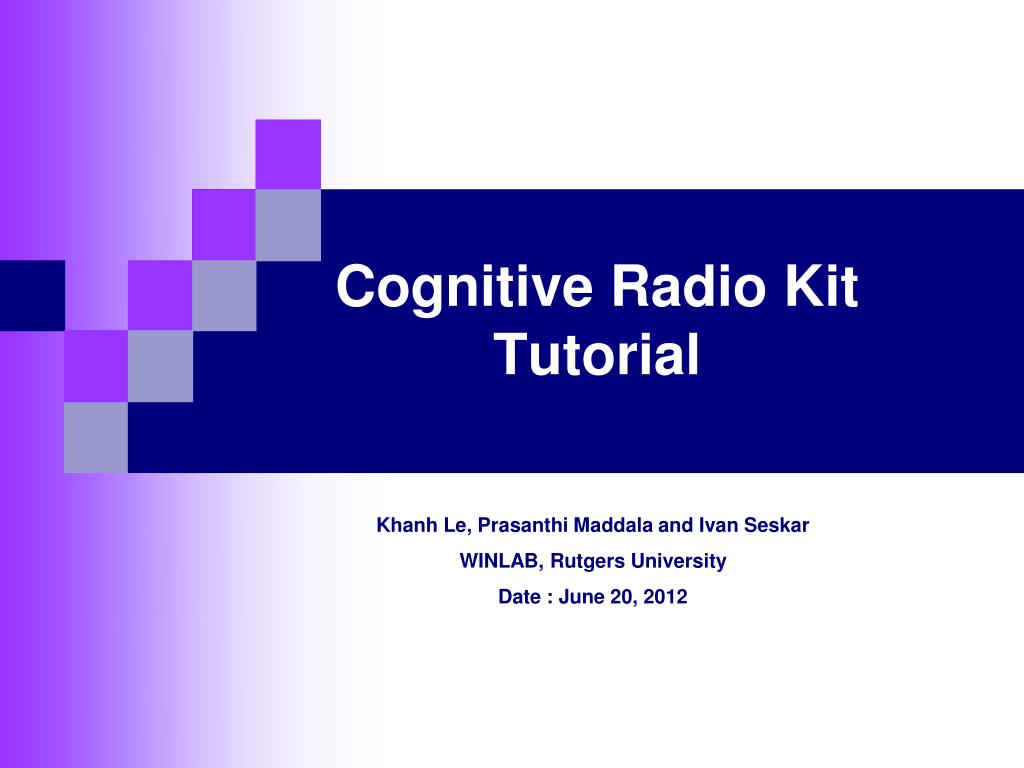 Cognitive Radio Kit Tutorial

Khanh Le, Prasanthi Maddala and Ivan Seskar

WINLAB, Rutgers University

Date : June 20, 2012